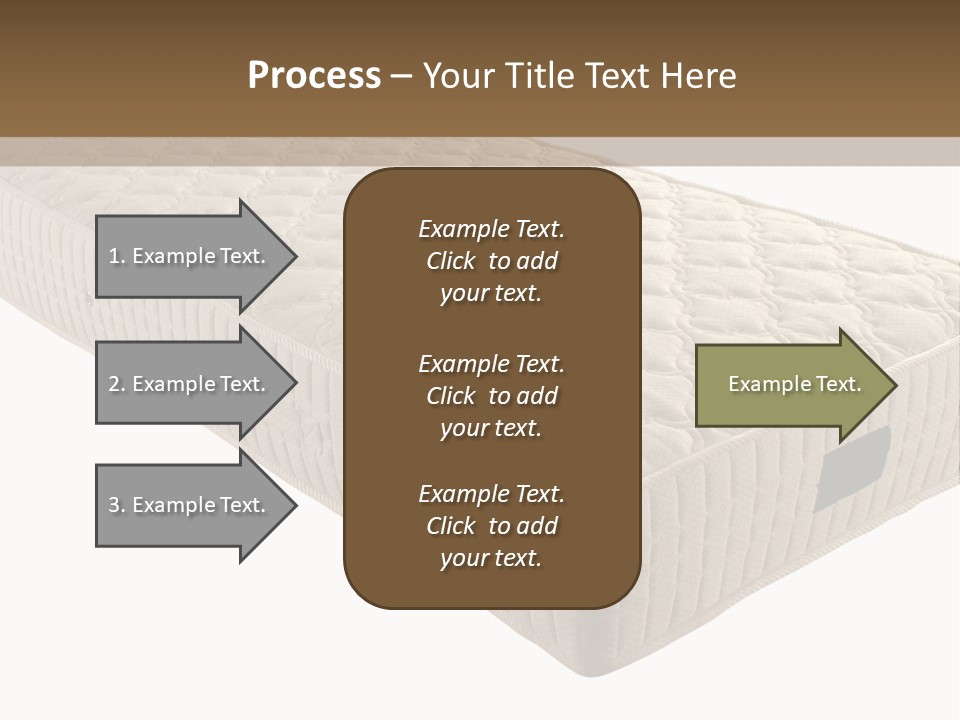 Process – Your Title Text Here

1. Example Text.

2. Example Text.

3. Example Text.

Example Text. Click to add your text.

Example Text. Click to add your text.

Example Text. Click to add your text.

Example Text.